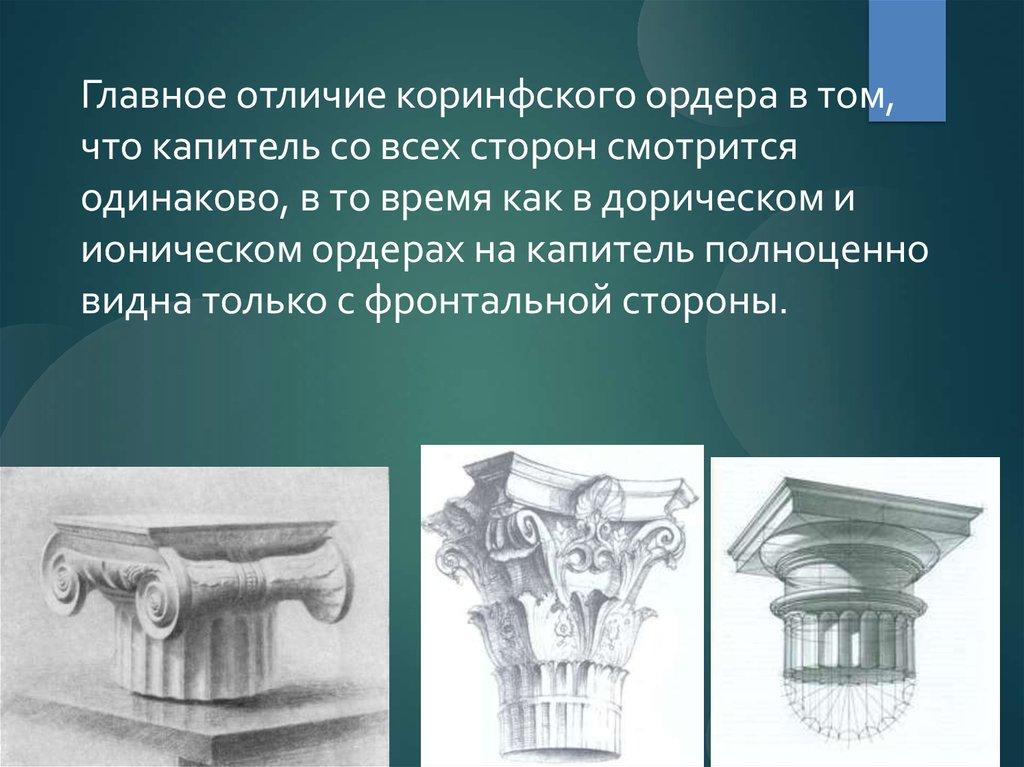 Главное отличие коринфского ордера в том, что капитель со всех сторон смотрится одинаково, в то время как в дорическом и ионическом ордерах на капитель полноценно видна только с фронтальной стороны.